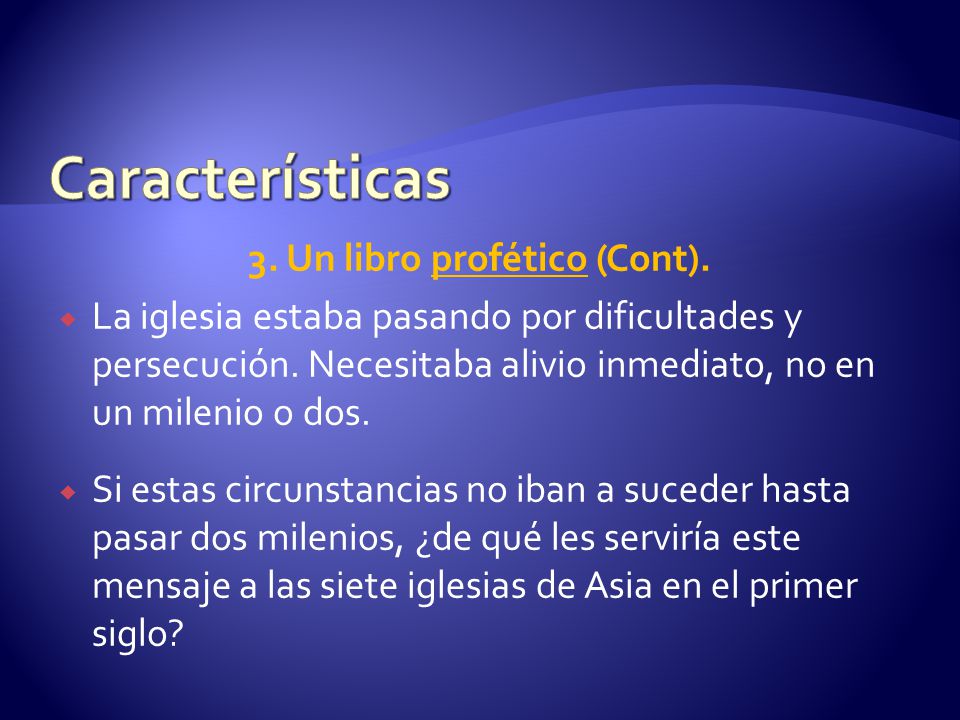 Características

3. Un libro profético (Cont).

La iglesia estaba pasando por dificultades y persecución. Necesitaba alivio inmediato, no en un milenio o dos.

Si estas circunstancias no iban a suceder hasta pasar dos milenios, ¿de qué les serviría este mensaje a las siete iglesias de Asia en el primer siglo?